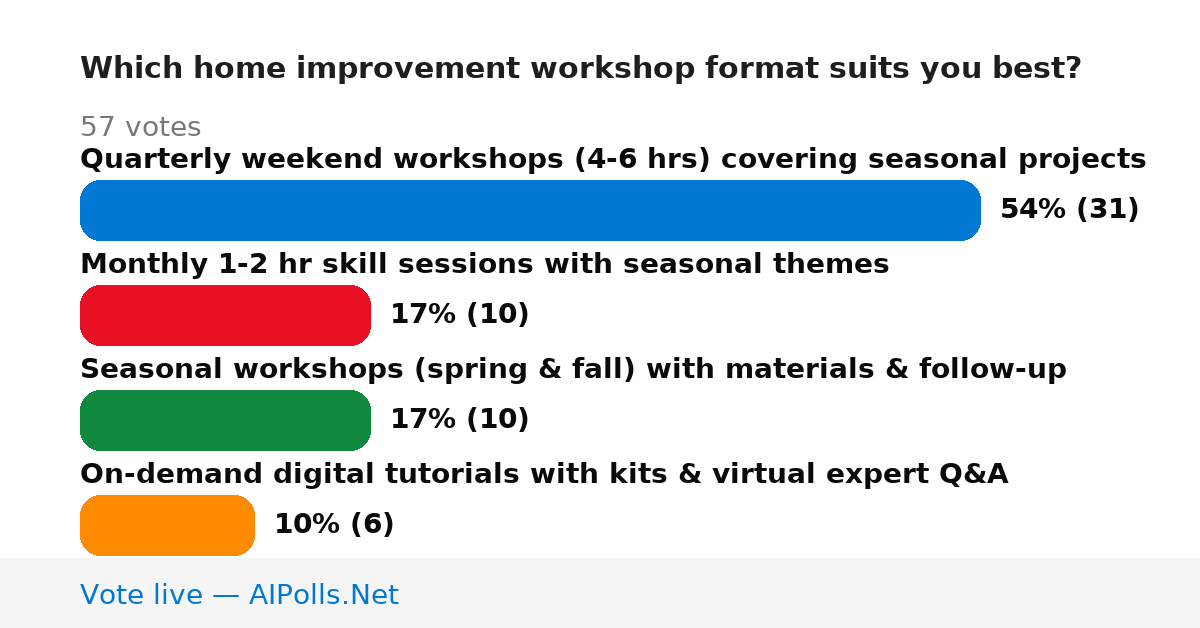 Which home improvement workshop format suits you best?

57 votes

Quarterly weekend workshops (4-6 hrs) covering seasonal projects

54% (31)

Monthly 1-2 hr skill sessions with seasonal themes

17% (10)

Seasonal workshops (spring & fall) with materials & follow-up

17% (10)

On-demand digital tutorials with kits & virtual expert Q&A

10% (6)

Vote live — AIPolls.Net